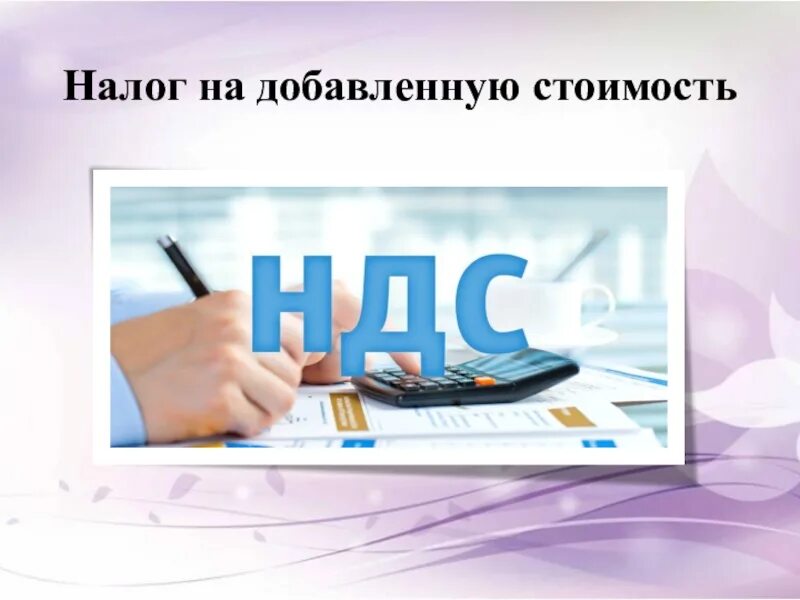 Налог на добавленную стоимость

НДС